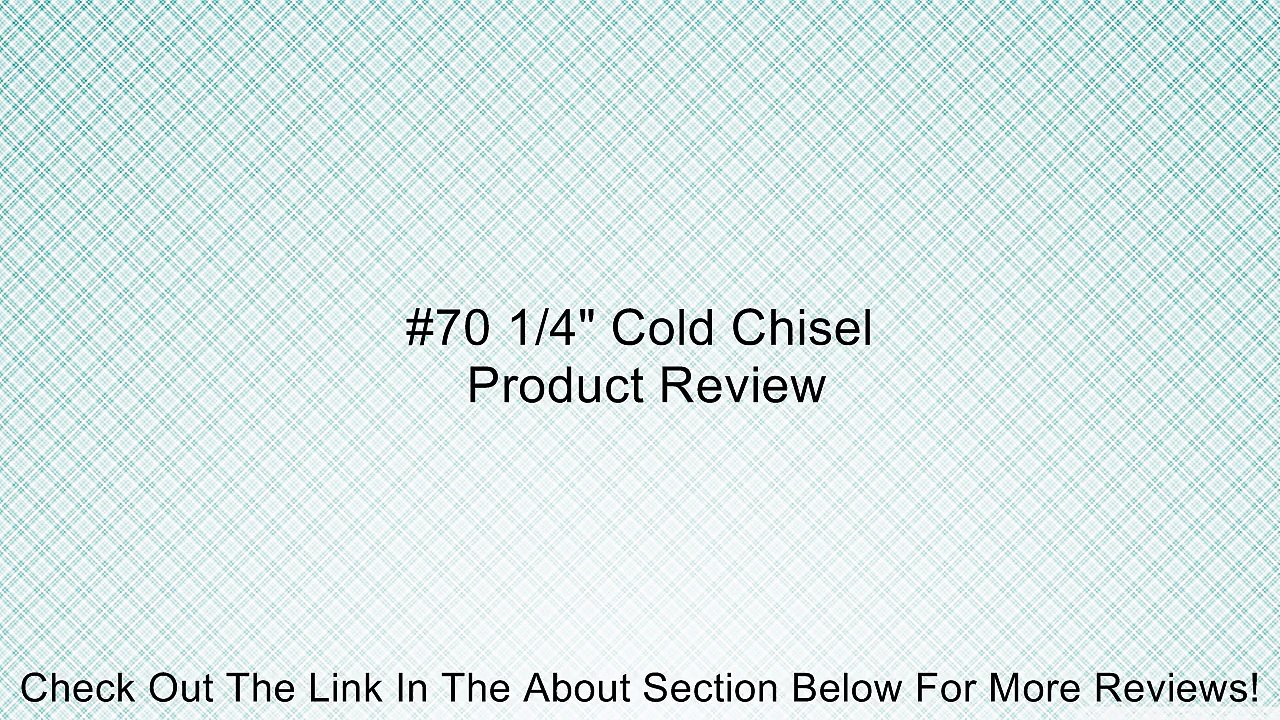 #70 1/4" Cold Chisel
Product Review

Check Out The Link In The About Section Below For More Reviews!